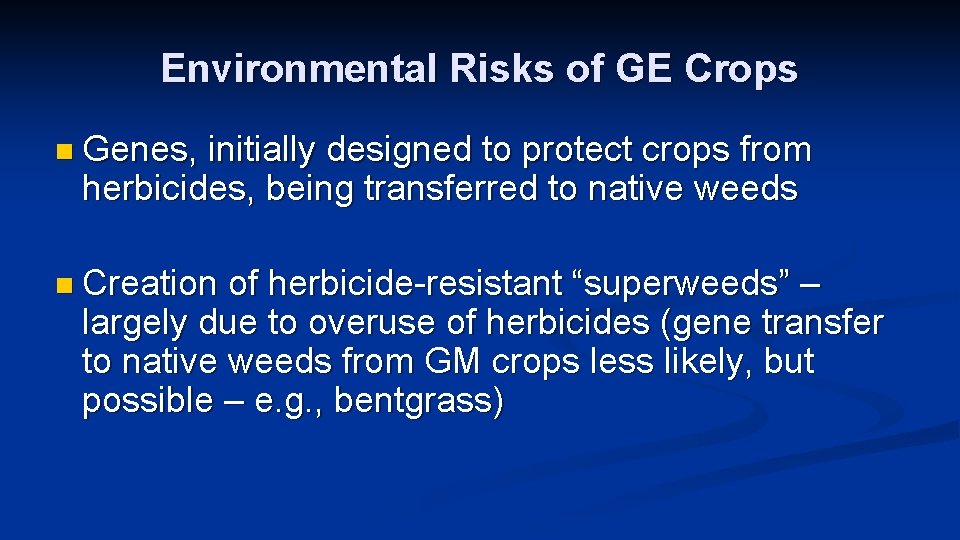 Environmental Risks of GE Crops

Genes, initially designed to protect crops from herbicides, being transferred to native weeds

Creation of herbicide-resistant “superweeds” – largely due to overuse of herbicides (gene transfer to native weeds from GM crops less likely, but possible – e.g., bentgrass)